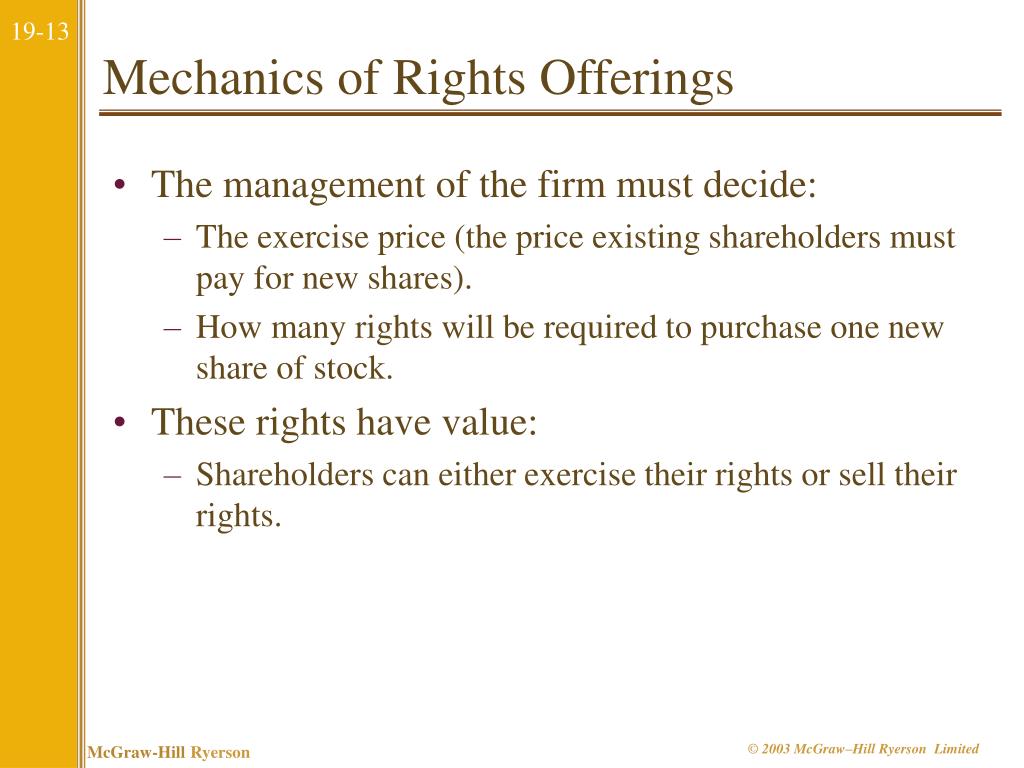 19-13

Mechanics of Rights Offerings

• The management of the firm must decide:
– The exercise price (the price existing shareholders must pay for new shares).
– How many rights will be required to purchase one new share of stock.
• These rights have value:
– Shareholders can either exercise their rights or sell their rights.

McGraw-Hill Ryerson

© 2003 McGraw–Hill Ryerson Limited